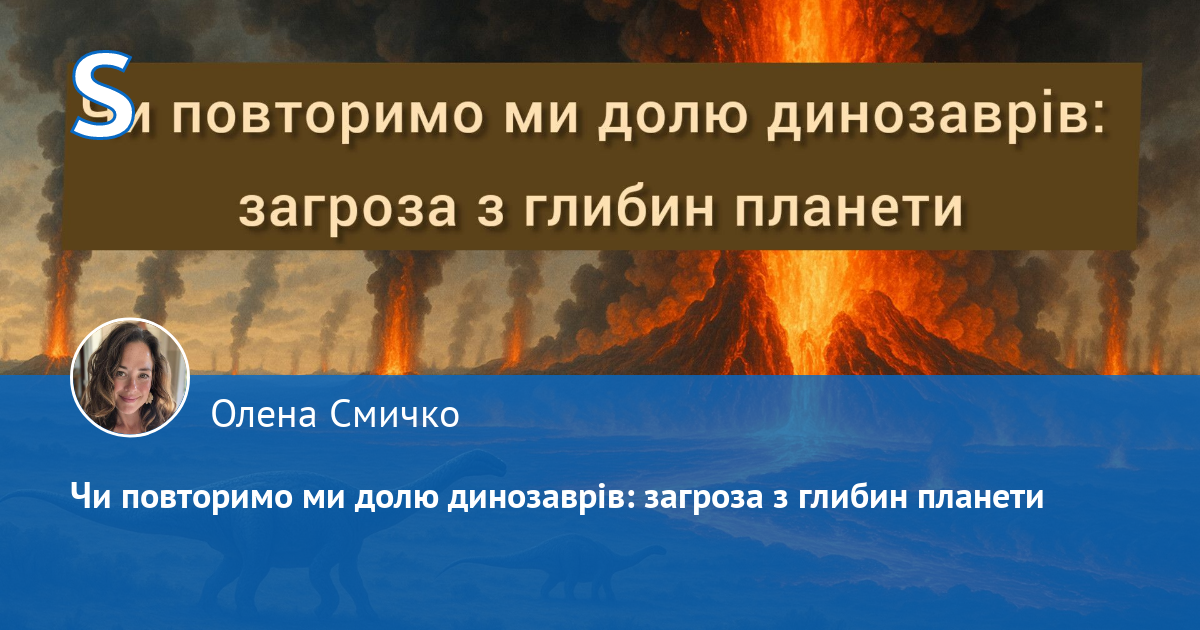 S

Чи повторимо ми долю динозаврів: загроза з глибин планети

Олена Смичко

Чи повторимо ми долю динозаврів: загроза з глибин планети